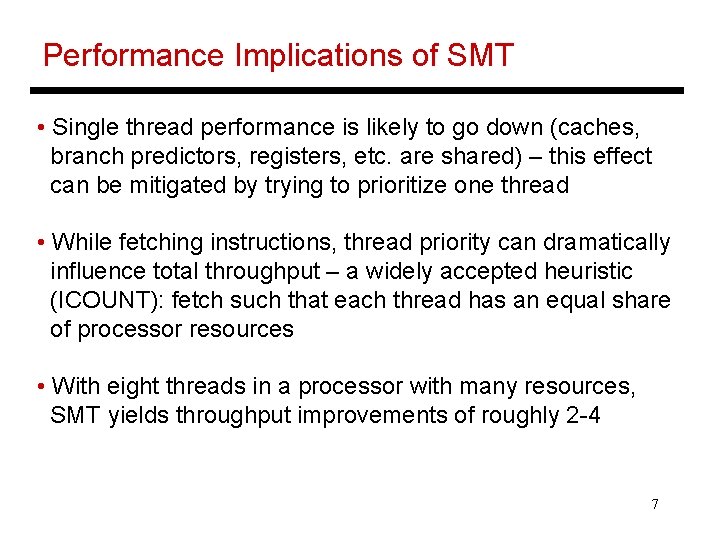 Performance Implications of SMT

• Single thread performance is likely to go down (caches, branch predictors, registers, etc. are shared) – this effect can be mitigated by trying to prioritize one thread

• While fetching instructions, thread priority can dramatically influence total throughput – a widely accepted heuristic (ICOUNT): fetch such that each thread has an equal share of processor resources

• With eight threads in a processor with many resources, SMT yields throughput improvements of roughly 2-4

7